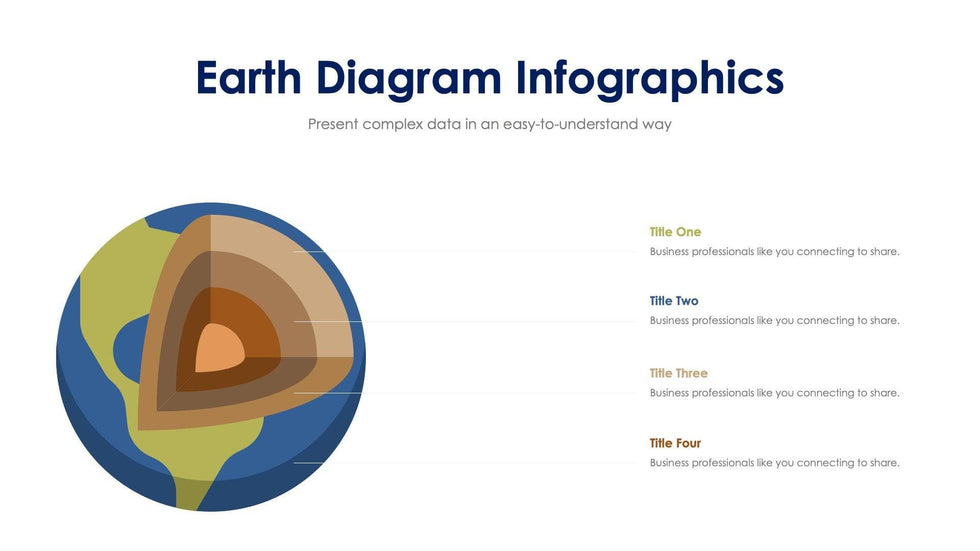 Earth Diagram Infographics

Present complex data in an easy-to-understand way

Title One
Business professionals like you connecting to share.

Title Two
Business professionals like you connecting to share.

Title Three
Business professionals like you connecting to share.

Title Four
Business professionals like you connecting to share.